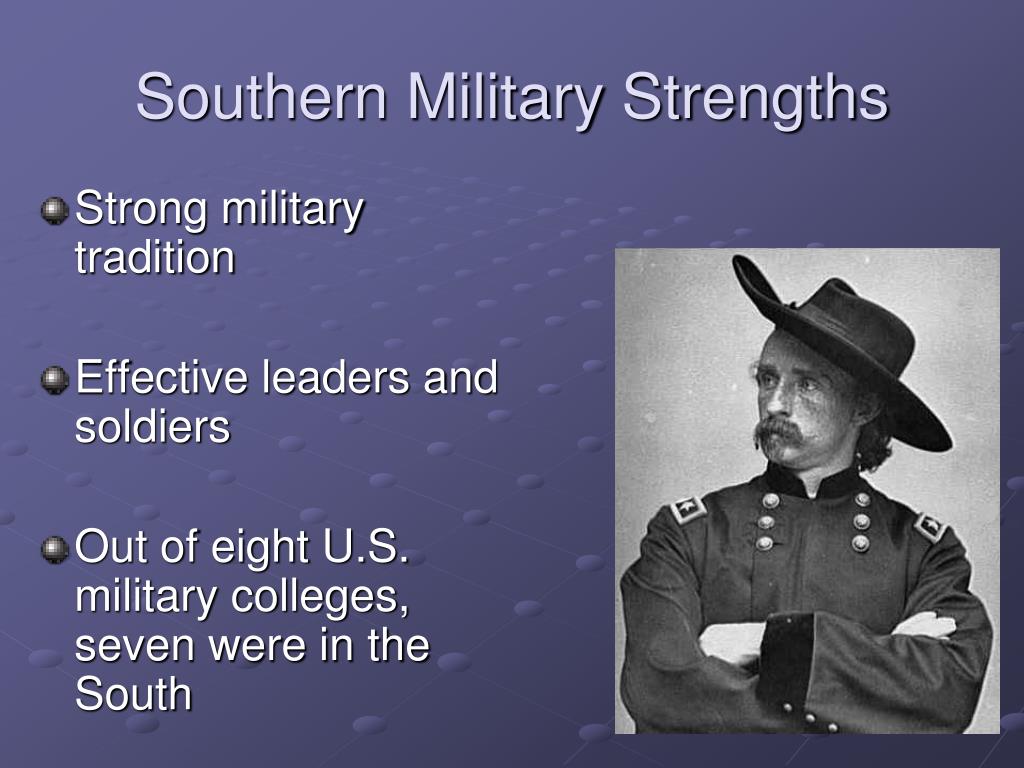 Southern Military Strengths

Strong military tradition

Effective leaders and soldiers

Out of eight U.S. military colleges, seven were in the South